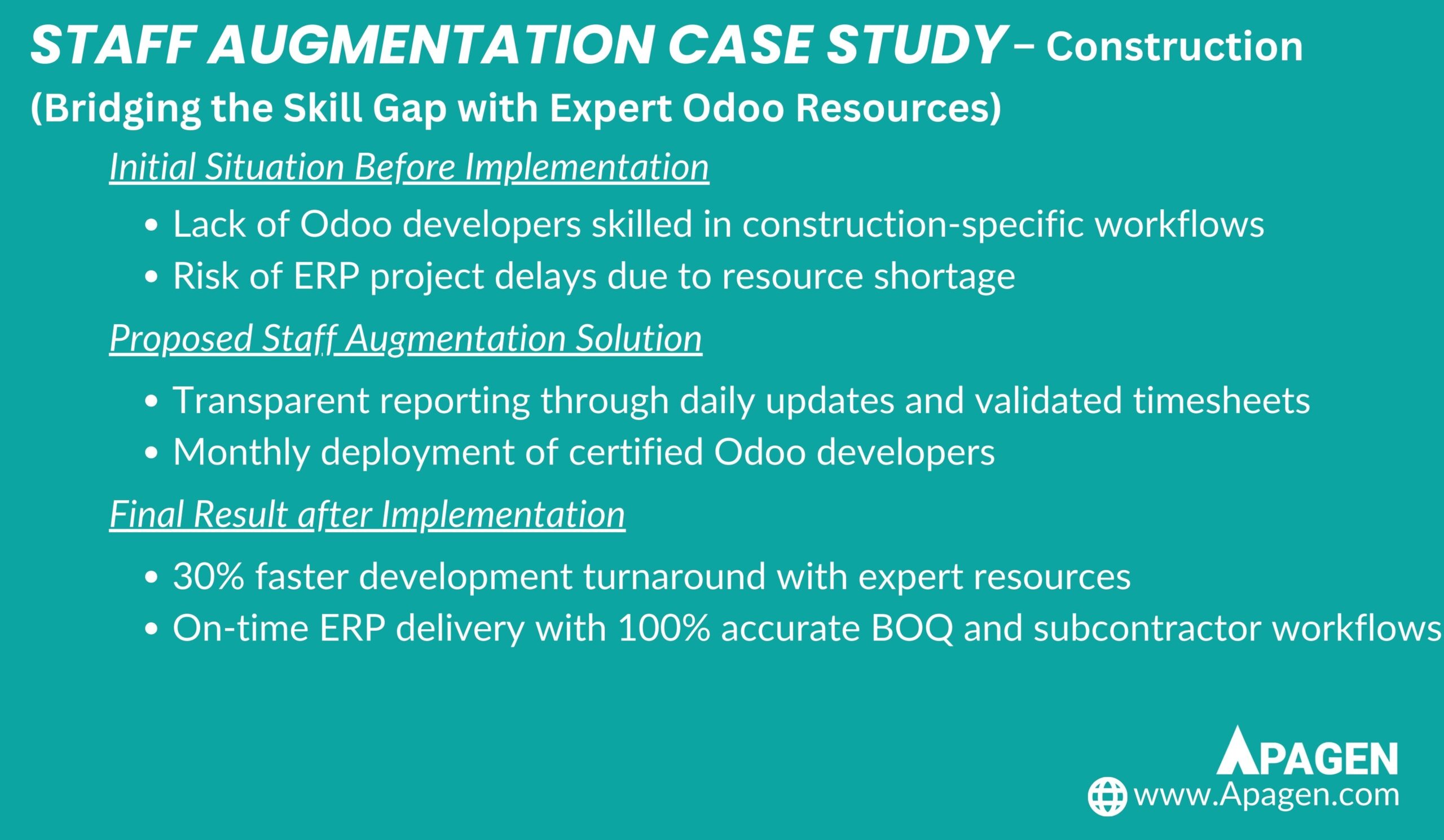 STAFF AUGMENTATION CASE STUDY – Construction
(Bridging the Skill Gap with Expert Odoo Resources)

Initial Situation Before Implementation

• Lack of Odoo developers skilled in construction-specific workflows
• Risk of ERP project delays due to resource shortage

Proposed Staff Augmentation Solution

• Transparent reporting through daily updates and validated timesheets
• Monthly deployment of certified Odoo developers

Final Result after Implementation

• 30% faster development turnaround with expert resources
• On-time ERP delivery with 100% accurate BOQ and subcontractor workflows

APAGEN
www.Apagen.com